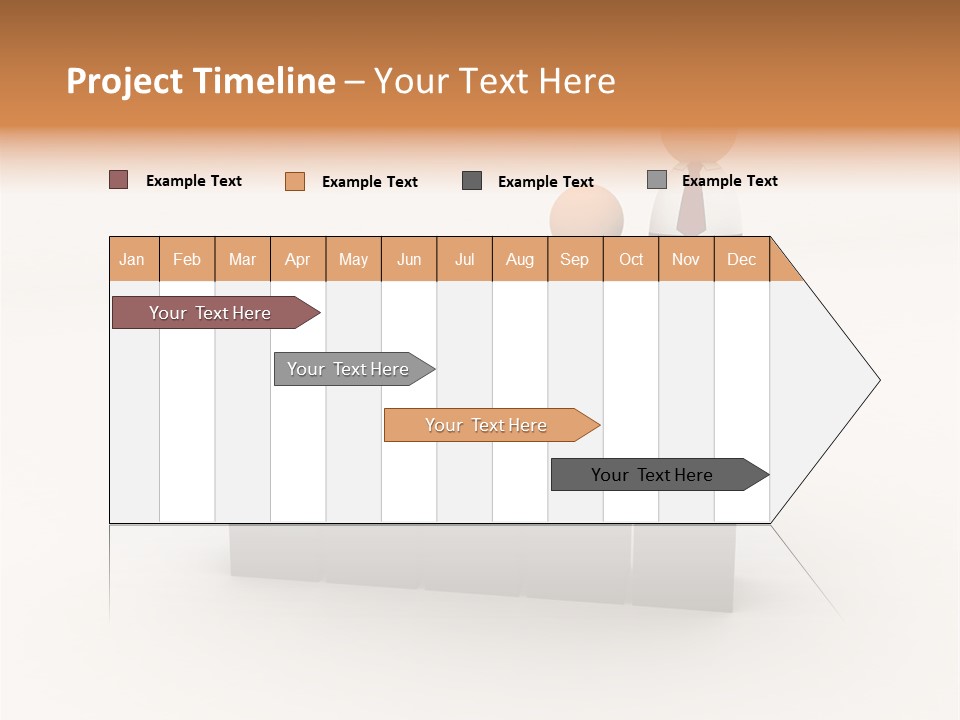 Project Timeline – Your Text Here

Example Text Example Text Example Text Example Text

| Jan | Feb | Mar | Apr | May | Jun | Jul | Aug | Sep | Oct | Nov | Dec |
|---|---|---|---|---|---|---|---|---|---|---|---|

Your Text Here

Your Text Here

Your Text Here

Your Text Here